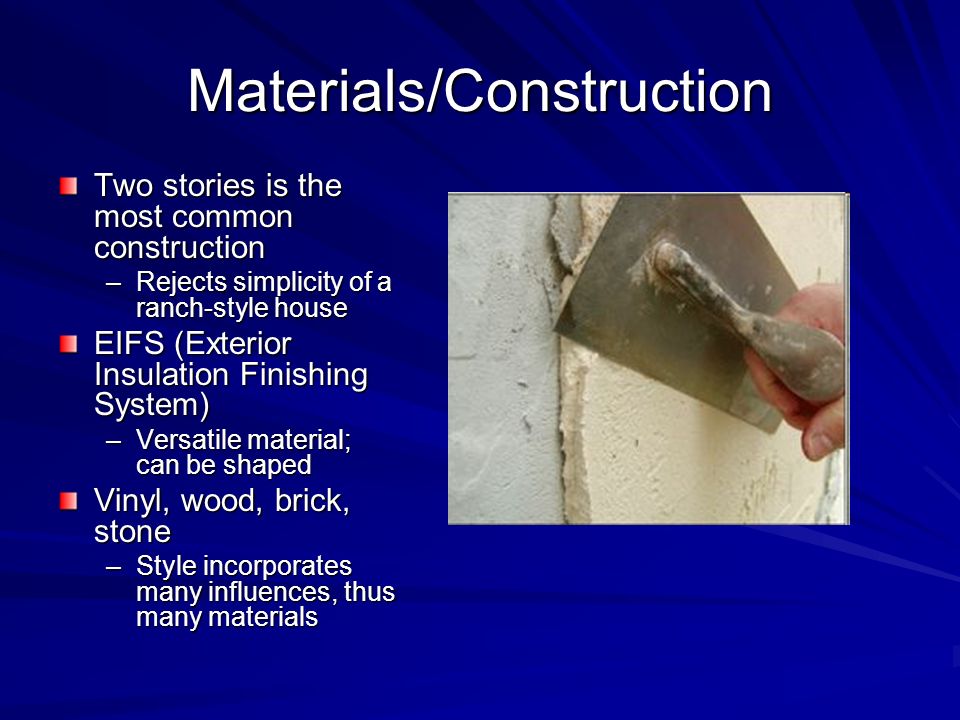 Materials/Construction

Two stories is the most common construction

– Rejects simplicity of a ranch-style house

EIFS (Exterior Insulation Finishing System)

– Versatile material; can be shaped

Vinyl, wood, brick, stone

– Style incorporates many influences, thus many materials